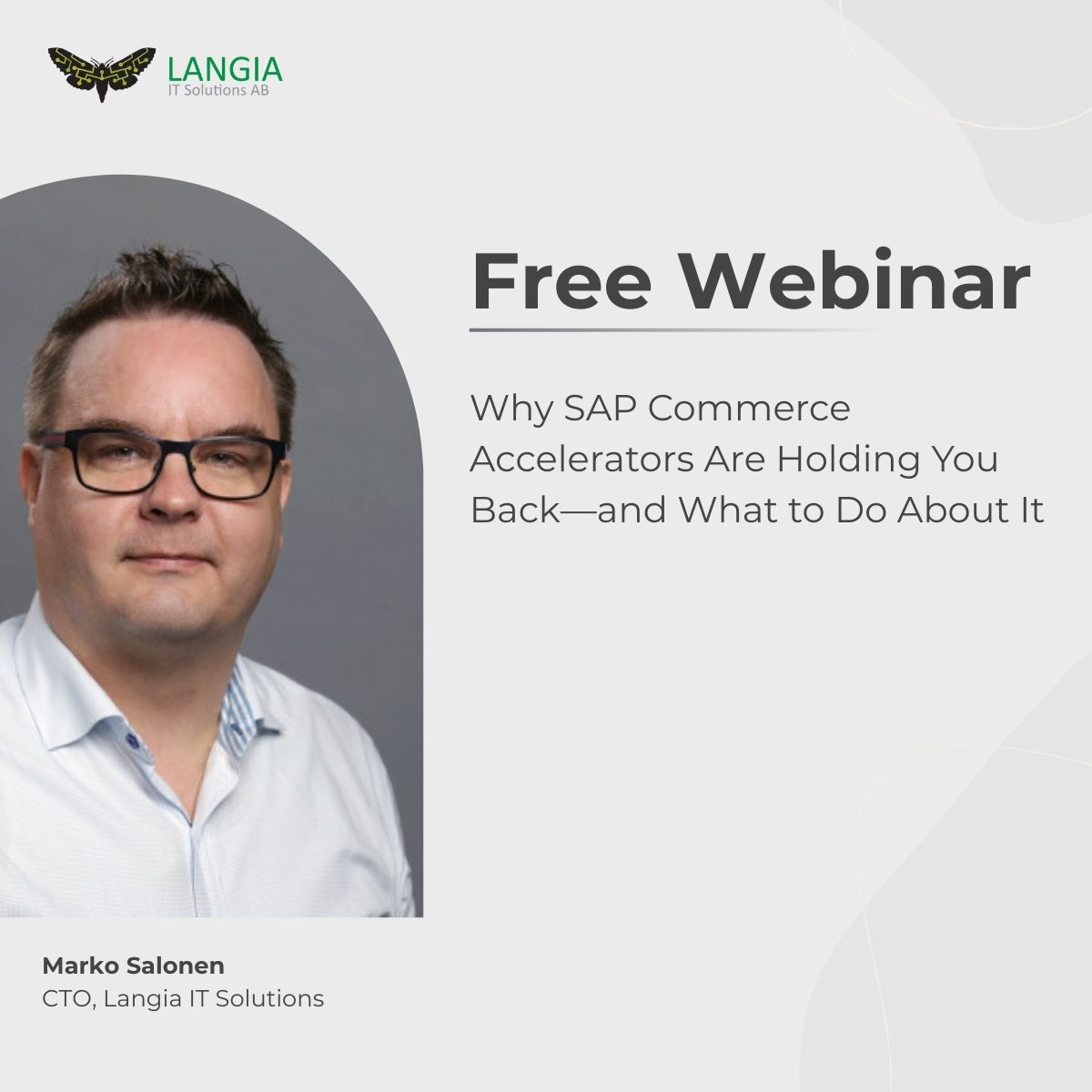 LANGIA
IT Solutions AB

Free Webinar

Why SAP Commerce Accelerators Are Holding You Back—and What to Do About It

Marko Salonen
CTO, Langia IT Solutions